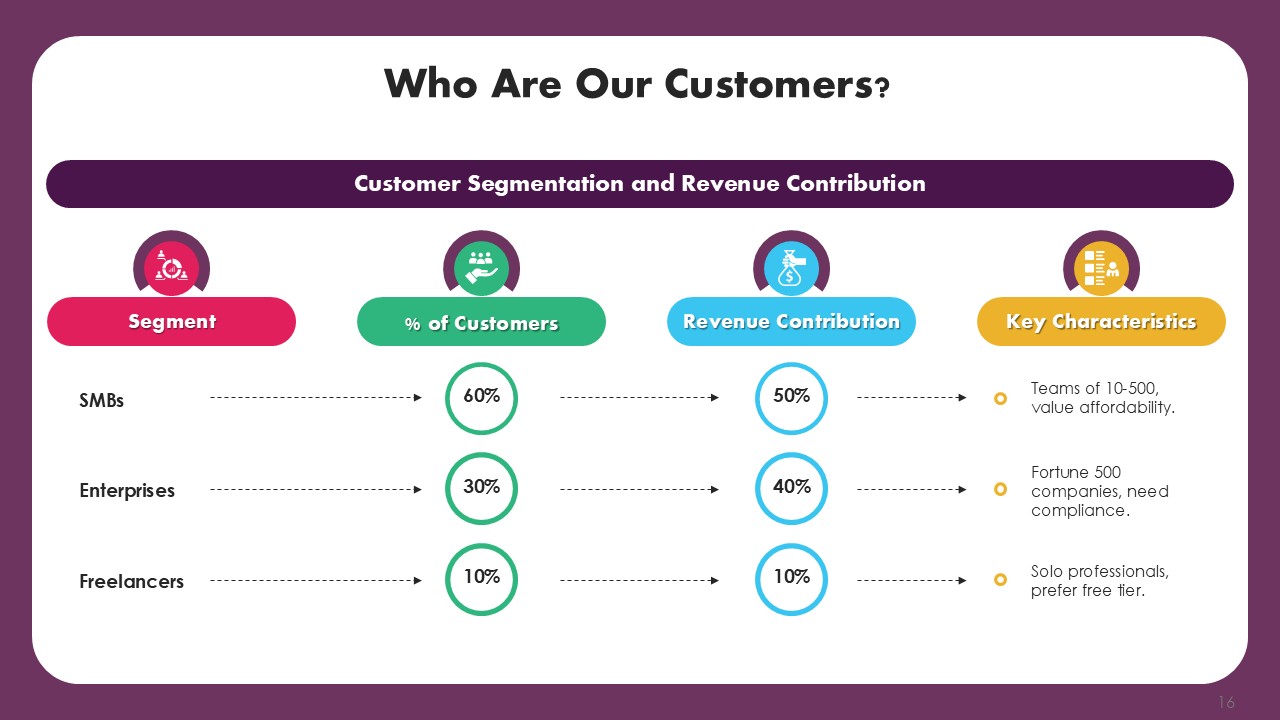 Who Are Our Customers?

Customer Segmentation and Revenue Contribution

| Segment | % of Customers | Revenue Contribution | Key Characteristics |
|---|---|---|---|
| SMBs | 60% | 50% | Teams of 10-500, value affordability. |
| Enterprises | 30% | 40% | Fortune 500 companies, need compliance. |
| Freelancers | 10% | 10% | Solo professionals, prefer free tier. |

16